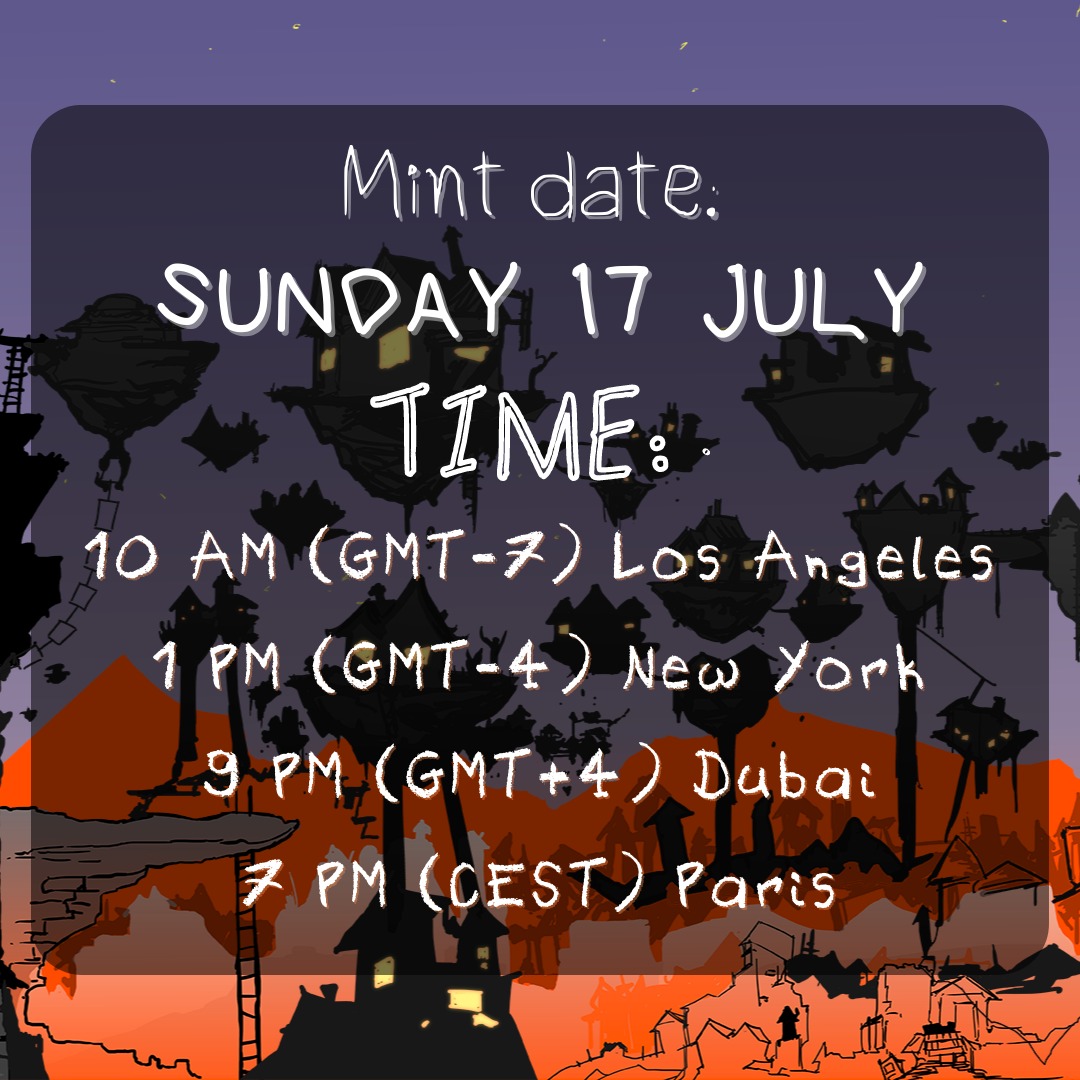 Mint date:
SUNDAY 17 JULY
TIME:
10 AM (GMT-7) Los Angeles
1 PM (GMT-4) New York
9 PM (GMT+4) Dubai
7 PM (CEST) Paris